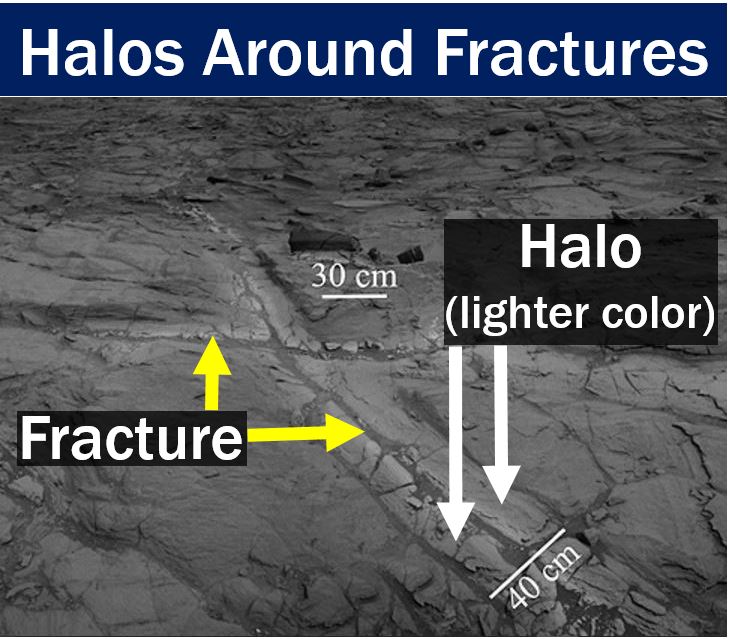 Halos Around Fractures

30 cm

Halo
(lighter color)

Fracture

40 cm